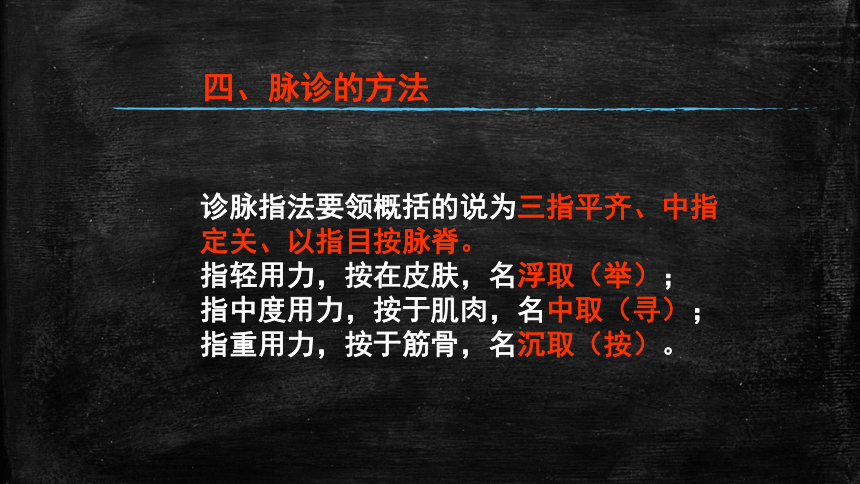 四、脉诊的方法

诊脉指法要领概括的说为三指平齐、中指定关、以指目按脉脊。
指轻用力，按在皮肤，名浮取（举）；
指中度用力，按于肌肉，名中取（寻）；
指重用力，按于筋骨，名沉取（按）。